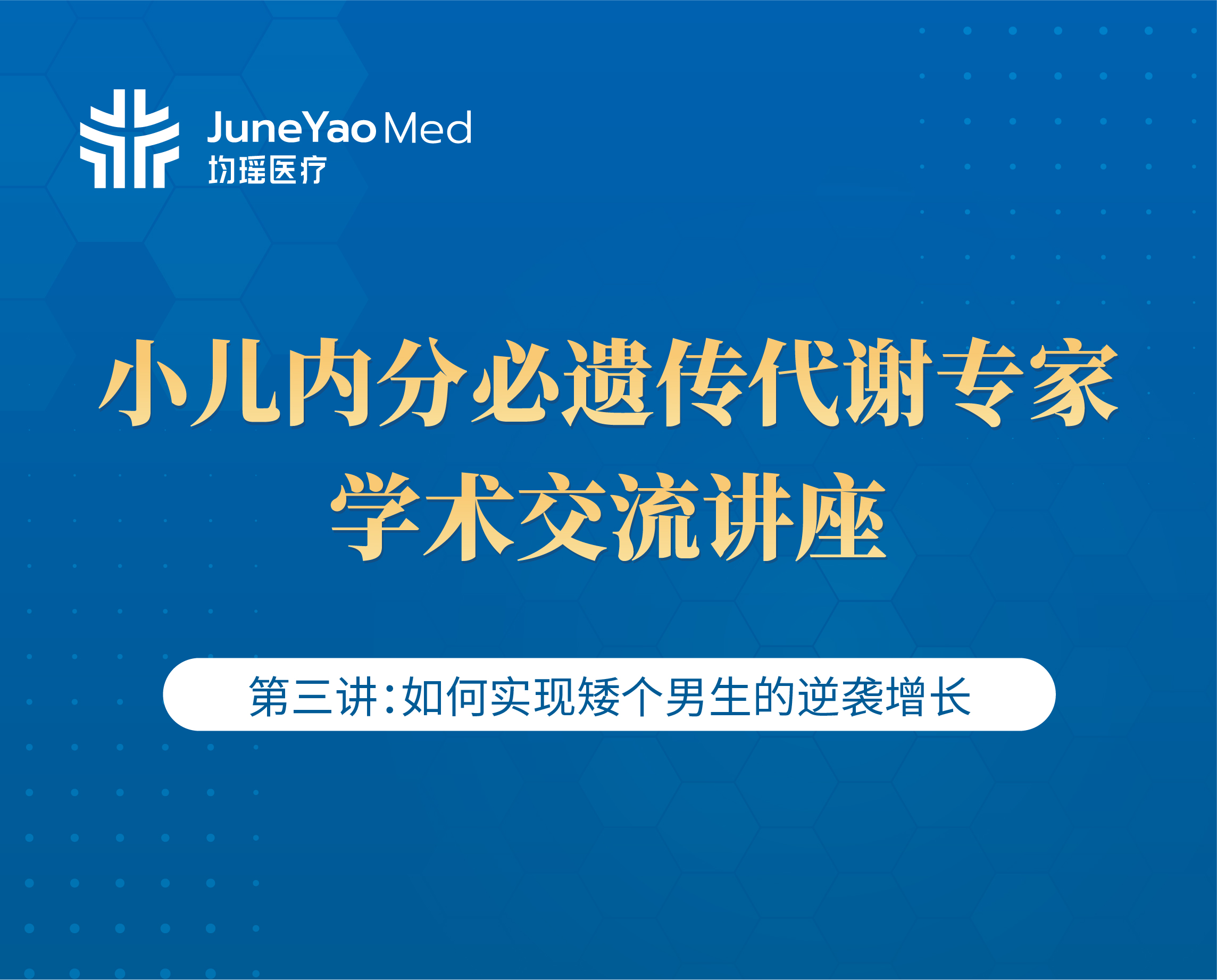 JuneYao Med
均瑶医疗

小儿内分必遗传代谢专家
学术交流讲座

第三讲:如何实现矮个男生的逆袭增长